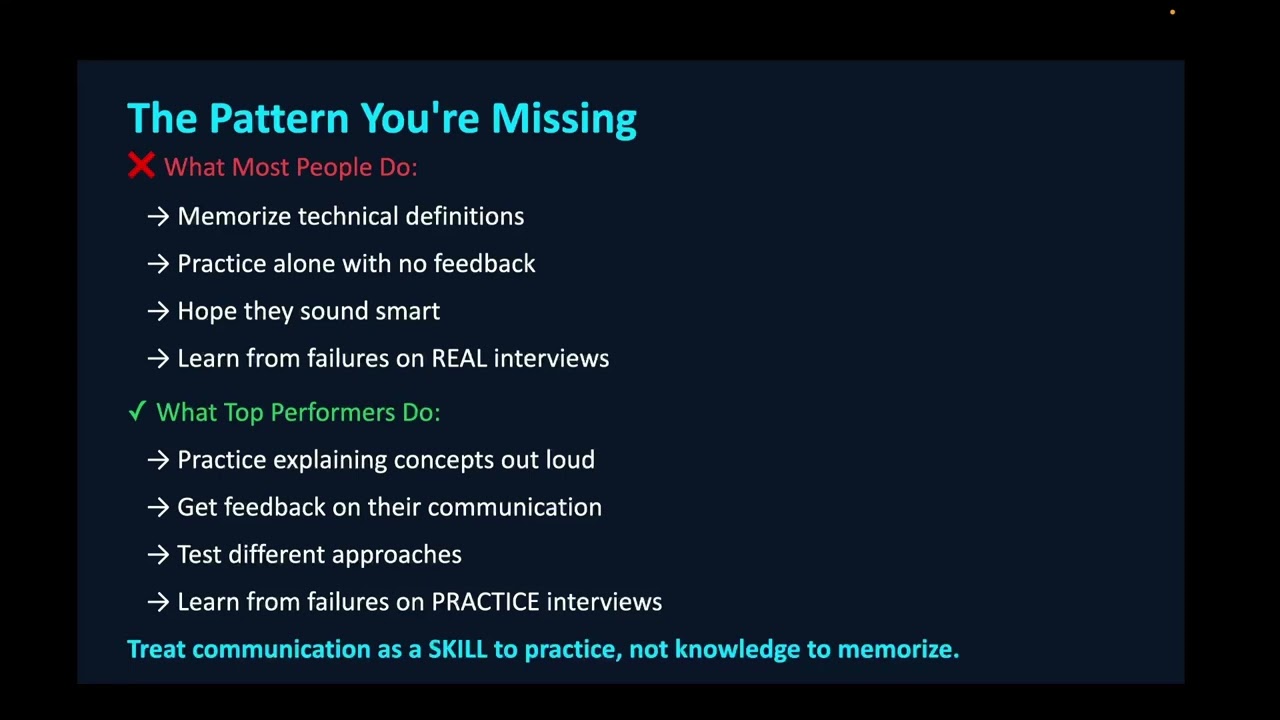 The Pattern You're Missing

❌ What Most People Do:

→ Memorize technical definitions

→ Practice alone with no feedback

→ Hope they sound smart

→ Learn from failures on REAL interviews

✓ What Top Performers Do:

→ Practice explaining concepts out loud

→ Get feedback on their communication

→ Test different approaches

→ Learn from failures on PRACTICE interviews

Treat communication as a SKILL to practice, not knowledge to memorize.